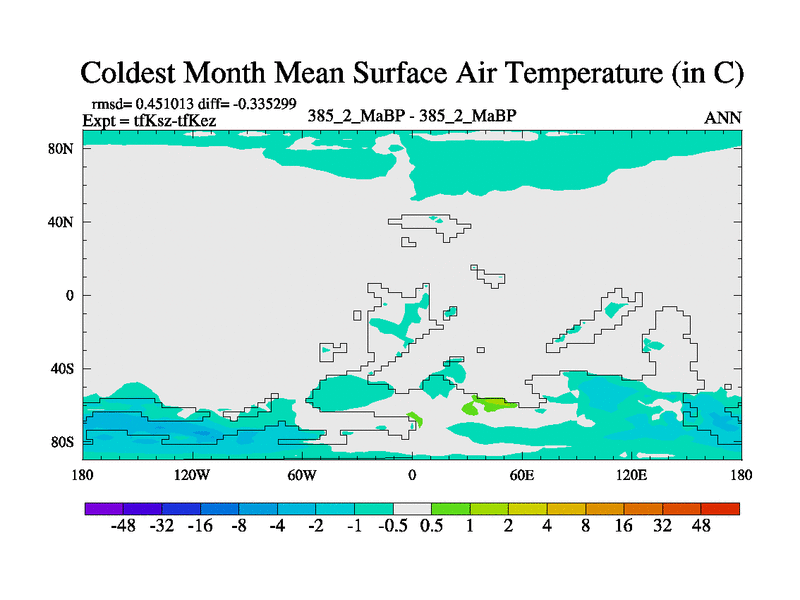 Coldest Month Mean Surface Air Temperature (in C)

rmsd= 0.451013 diff= -0.335299
Expt = tfKsz-tfKez

385_2_MaBP - 385_2_MaBP

ANN

80N
40N
0
40S
80S

180
120W
60W
0
60E
120E
180

-48 -32 -16 -8 -4 -2 -1 -0.5 0.5 1 2 4 8 16 32 48